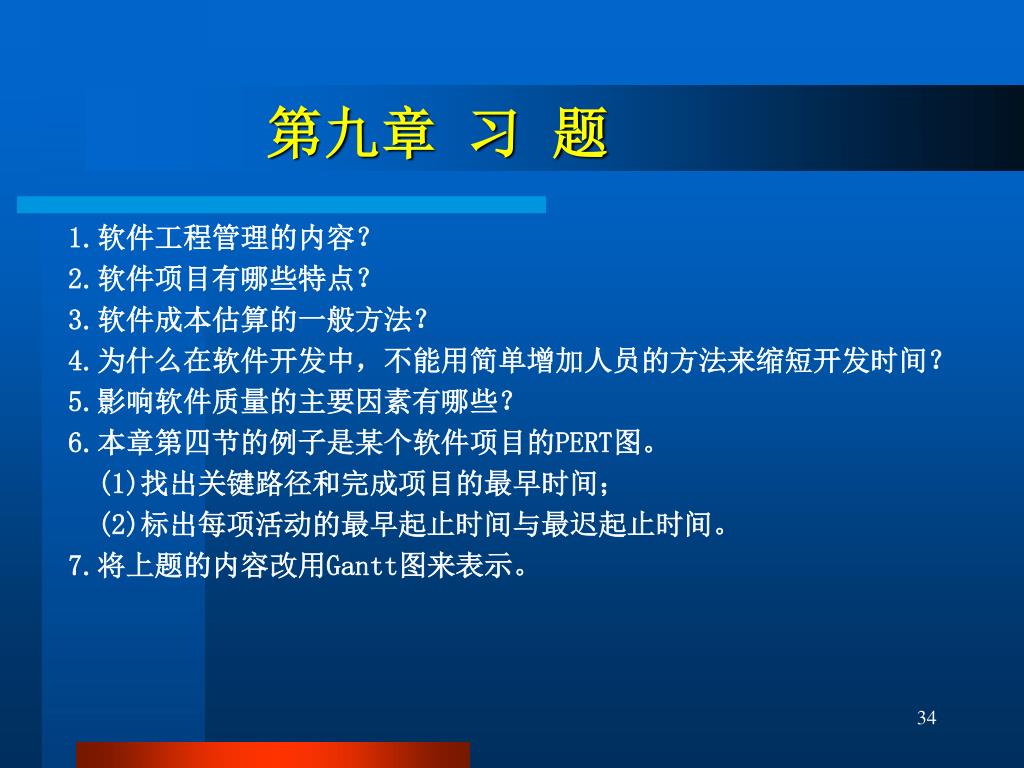 第九章 习 题

1.软件工程管理的内容？
2.软件项目有哪些特点？
3.软件成本估算的一般方法？
4.为什么在软件开发中，不能用简单增加人员的方法来缩短开发时间？
5.影响软件质量的主要因素有哪些？
6.本章第四节的例子是某个软件项目的PERT图。
(1)找出关键路径和完成项目的最早时间；
(2)标出每项活动的最早起止时间与最迟起止时间。
7.将上题的内容改用Gantt图来表示。

34